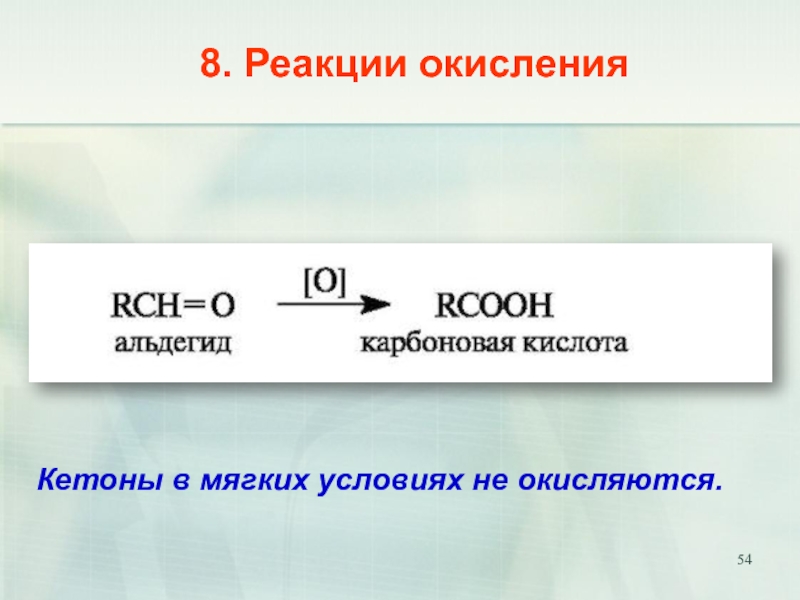 8. Реакции окисления

$RCH=O \xrightarrow{[O]} RCOOH$
альдегид карбоновая кислота

Кетоны в мягких условиях не окисляются.

54